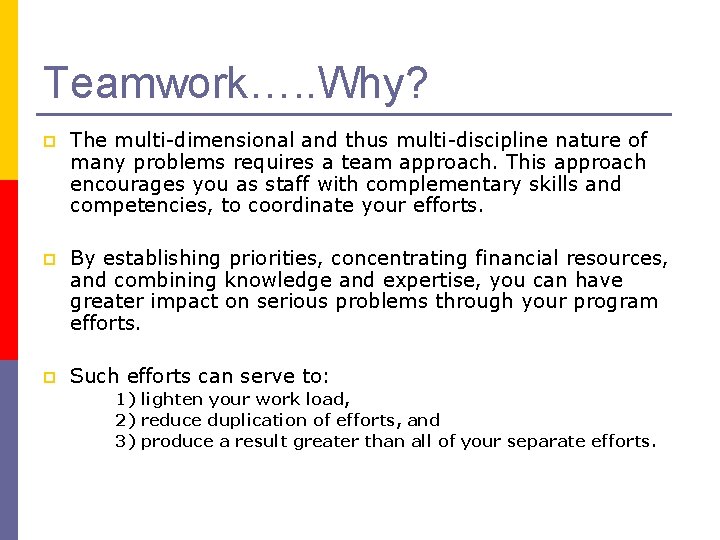 Teamwork…..Why?

The multi-dimensional and thus multi-discipline nature of many problems requires a team approach. This approach encourages you as staff with complementary skills and competencies, to coordinate your efforts.

By establishing priorities, concentrating financial resources, and combining knowledge and expertise, you can have greater impact on serious problems through your program efforts.

Such efforts can serve to:
1) lighten your work load,
2) reduce duplication of efforts, and
3) produce a result greater than all of your separate efforts.